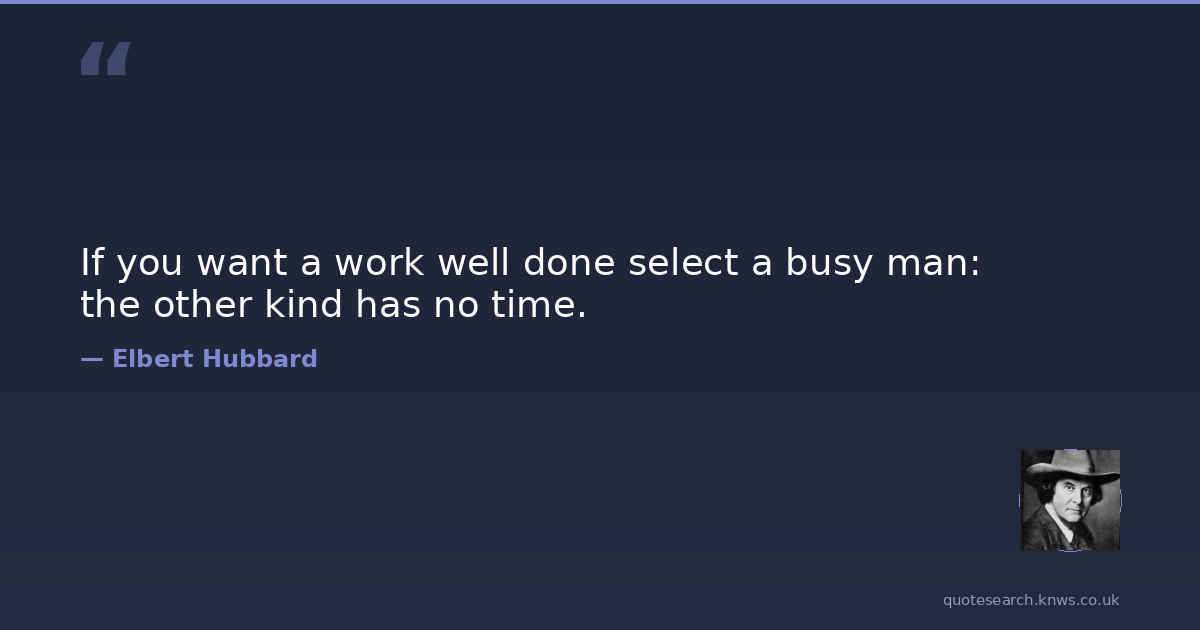 “

If you want a work well done select a busy man: the other kind has no time.

— Elbert Hubbard

quotesearch.knws.co.uk